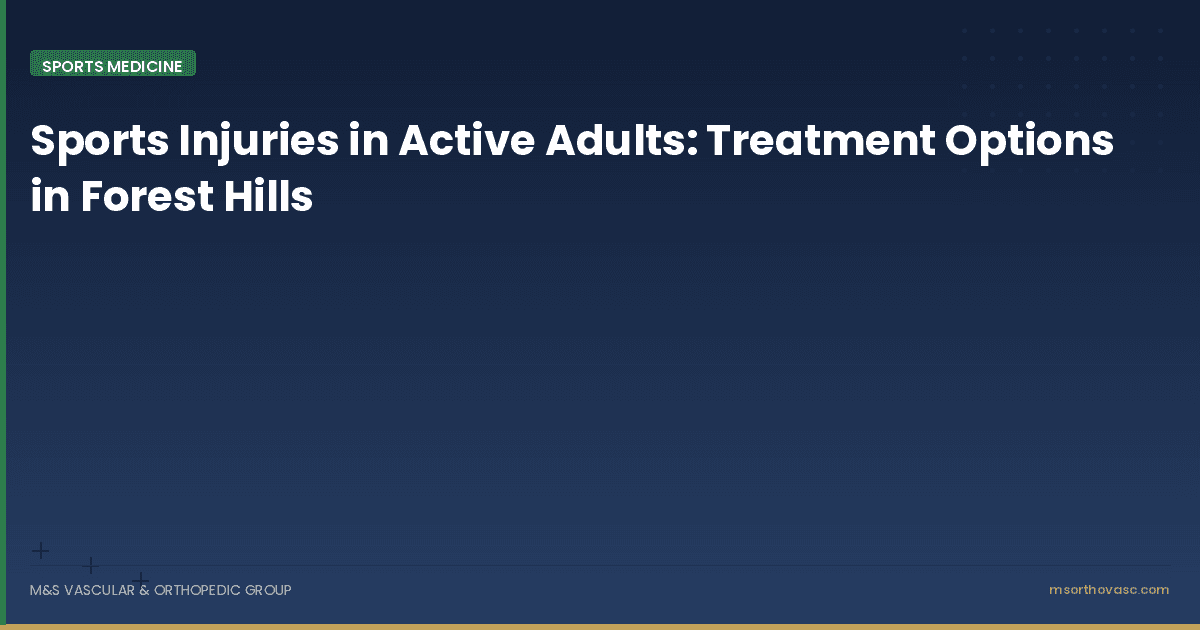 SPORTS MEDICINE

Sports Injuries in Active Adults: Treatment Options in Forest Hills

M&S VASCULAR & ORTHOPEDIC GROUP

msorthovasc.com